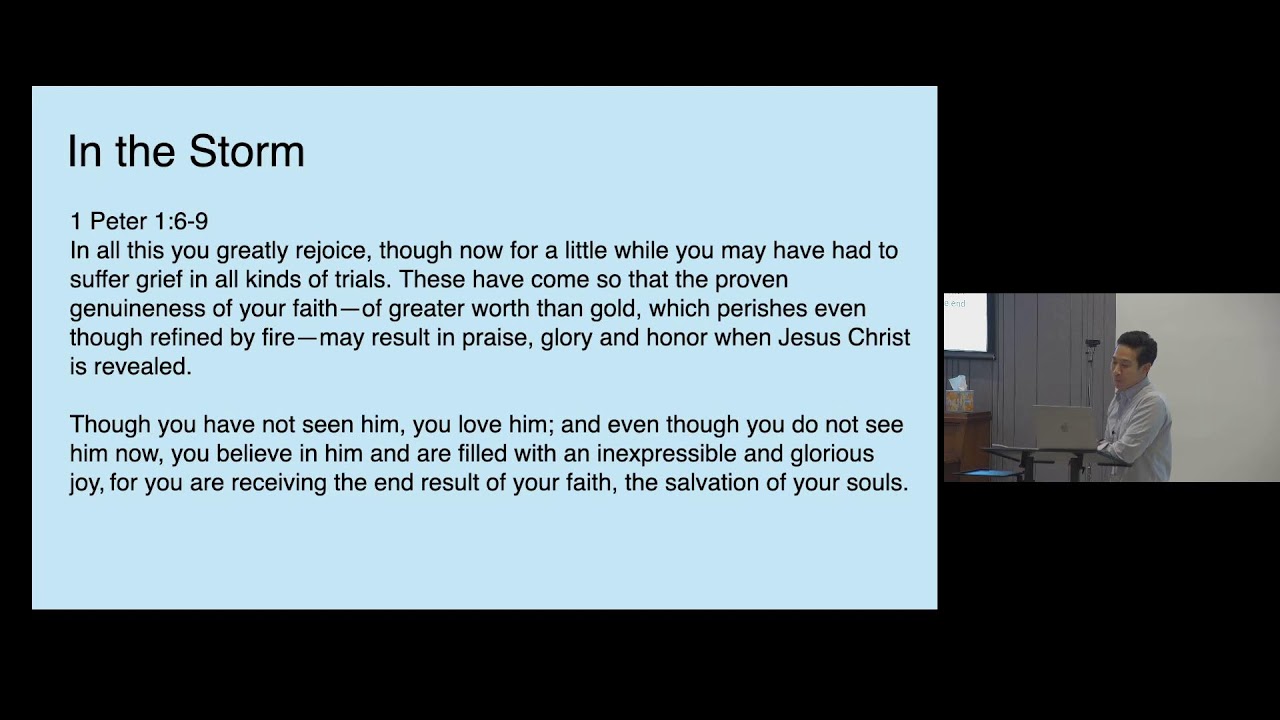 In the Storm

1 Peter 1:6-9
In all this you greatly rejoice, though now for a little while you may have had to suffer grief in all kinds of trials. These have come so that the proven genuineness of your faith—of greater worth than gold, which perishes even though refined by fire—may result in praise, glory and honor when Jesus Christ is revealed.

Though you have not seen him, you love him; and even though you do not see him now, you believe in him and are filled with an inexpressible and glorious joy, for you are receiving the end result of your faith, the salvation of your souls.